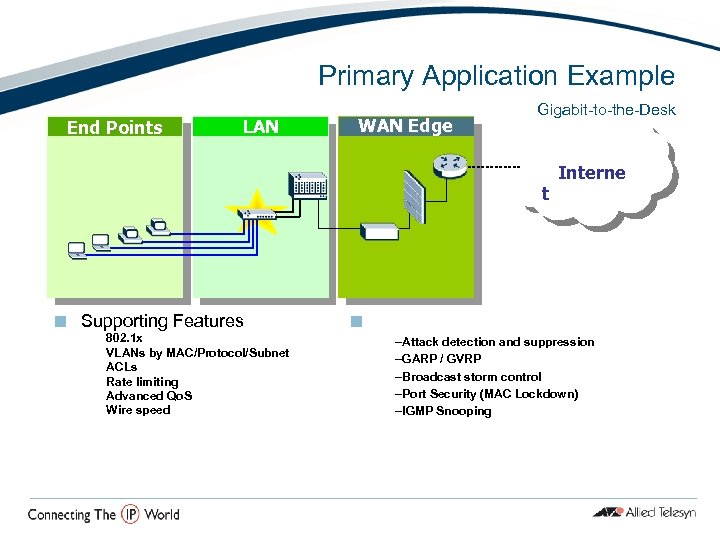 Primary Application Example

Gigabit-to-the-Desk

End Points

LAN

WAN Edge

Interne
t

Supporting Features

802.1x
VLANs by MAC/Protocol/Subnet
ACLs
Rate limiting
Advanced QoS
Wire speed

–Attack detection and suppression
–GARP / GVRP
–Broadcast storm control
–Port Security (MAC Lockdown)
–IGMP Snooping

Connecting The IP World

Allied Telesyn